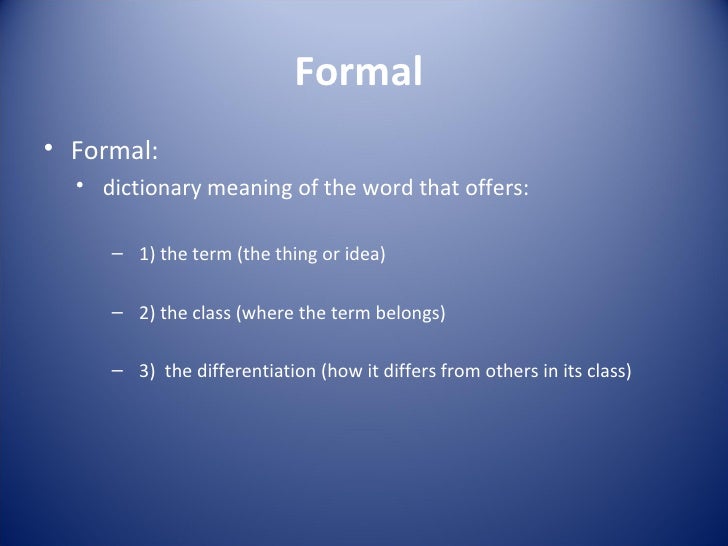 Formal

• Formal:
  • dictionary meaning of the word that offers:

    – 1) the term (the thing or idea)

    – 2) the class (where the term belongs)

    – 3) the differentiation (how it differs from others in its class)